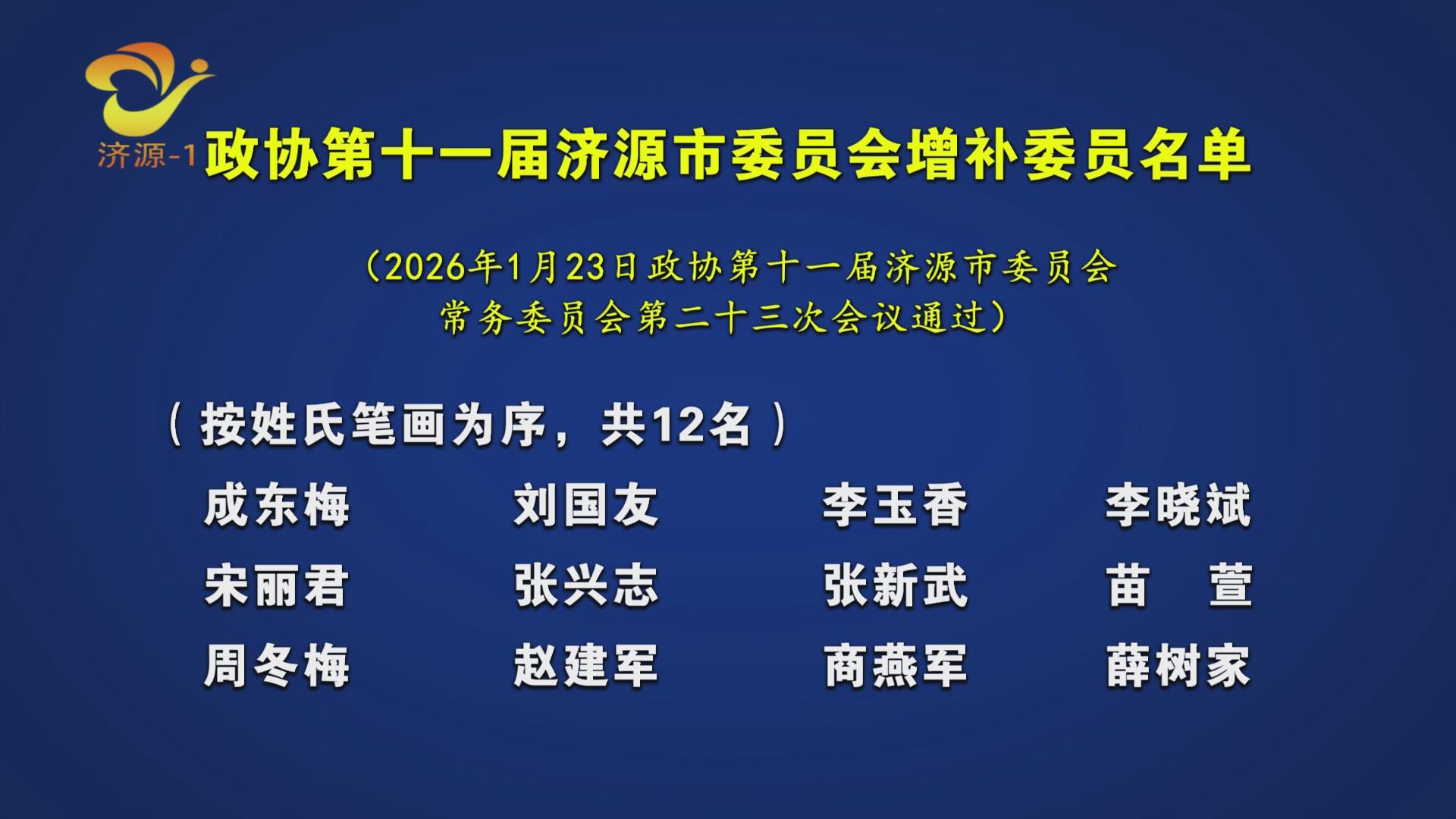 济源-1

政协第十一届济源市委员会增补委员名单

（2026年1月23日政协第十一届济源市委员会常务委员会第二十三次会议通过）

（按姓氏笔画为序，共12名）

成东梅　刘国友　李玉香　李晓斌
宋丽君　张兴志　张新武　苗　萱
周冬梅　赵建军　商燕军　薛树家